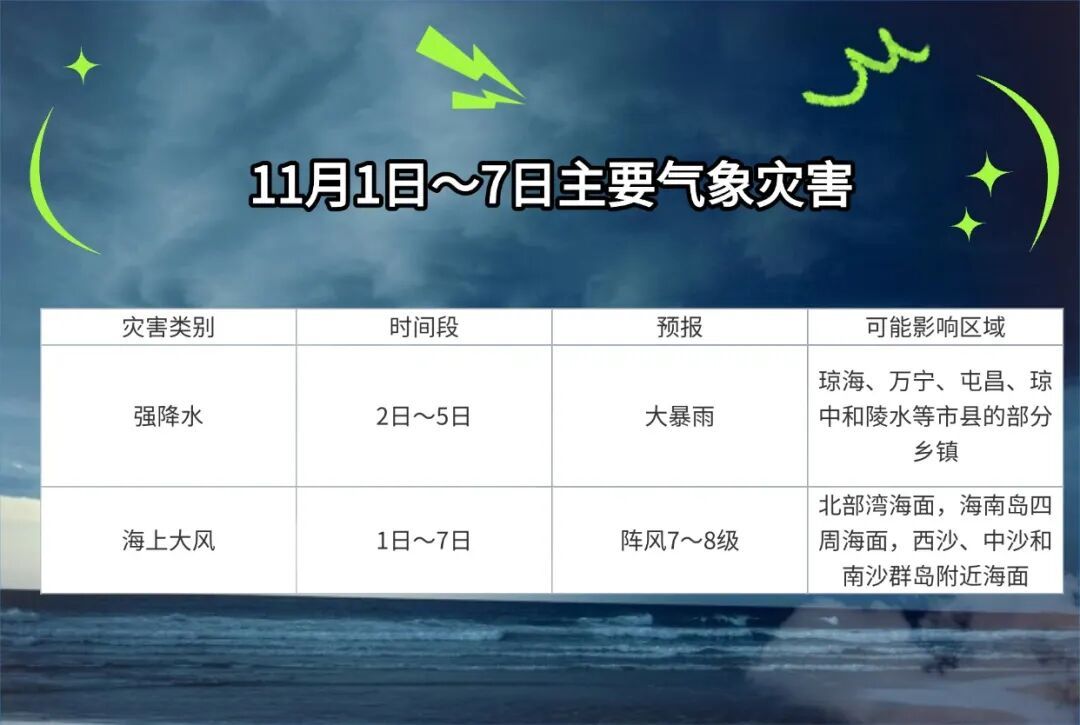 11月1日～7日主要气象灾害

| 灾害类别 | 时间段 | 预报 | 可能影响区域 |
|---|---|---|---|
| 强降水 | 2日～5日 | 大暴雨 | 琼海、万宁、屯昌、琼中和陵水等市县的部分乡镇 |
| 海上大风 | 1日～7日 | 阵风7～8级 | 北部湾海面，海南岛四周海面，西沙、中沙和南沙群岛附近海面 |